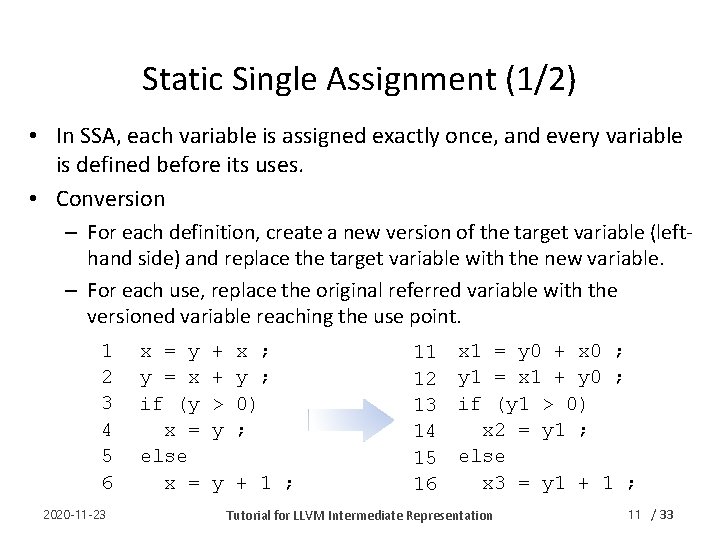 Static Single Assignment (1/2)

• In SSA, each variable is assigned exactly once, and every variable is defined before its uses.

• Conversion

– For each definition, create a new version of the target variable (left-hand side) and replace the target variable with the new variable.

– For each use, replace the original referred variable with the versioned variable reaching the use point.

1 x = y + x ;
2 y = x + y ;
3 if (y > 0)
4 x = y ;
5 else
6 x = y + 1 ;

11 x1 = y0 + x0 ;
12 y1 = x1 + y0 ;
13 if (y1 > 0)
14 x2 = y1 ;
15 else
16 x3 = y1 + 1 ;

2020-11-23

Tutorial for LLVM Intermediate Representation

11 / 33